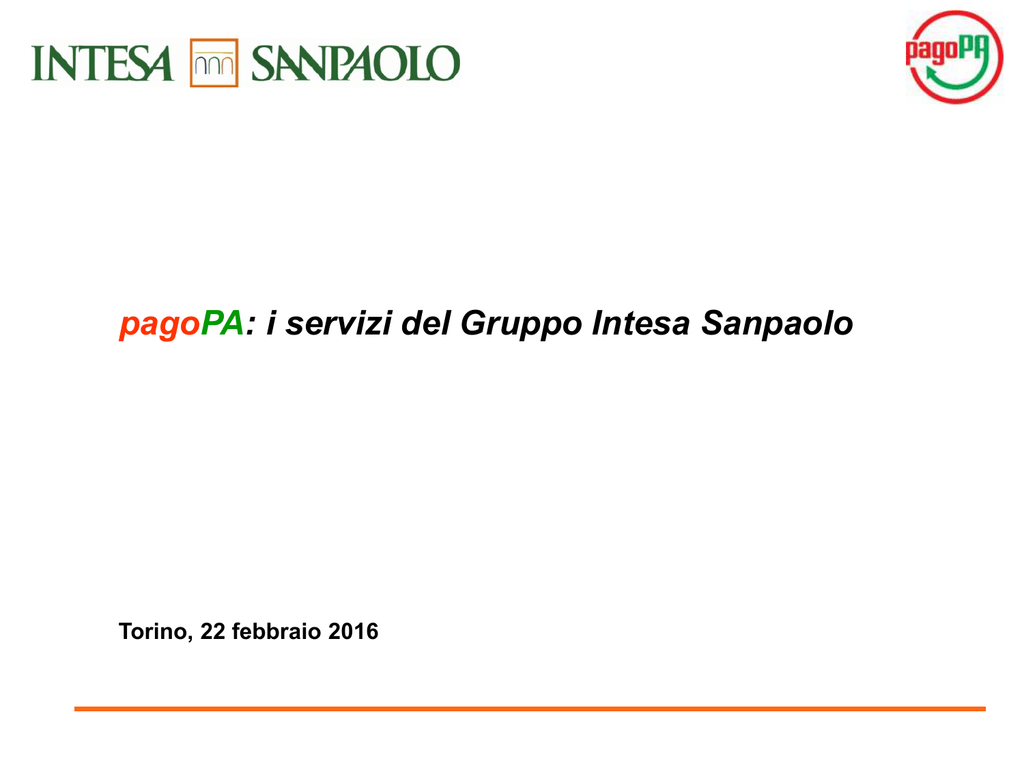 INTESA SANPAOLO

pagoPA

pagoPA: i servizi del Gruppo Intesa Sanpaolo

Torino, 22 febbraio 2016